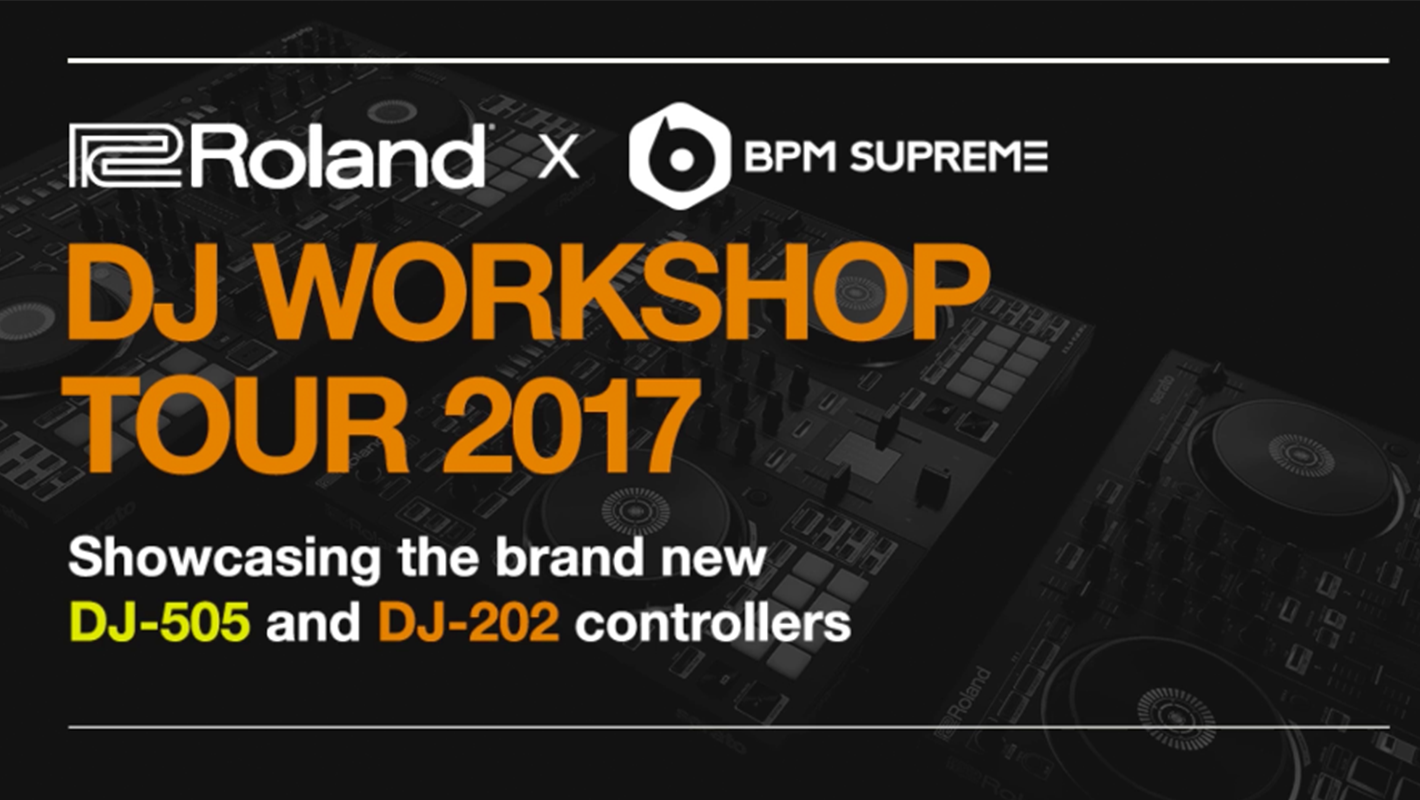 Roland X BPM SUPREME

DJ WORKSHOP TOUR 2017

Showcasing the brand new DJ-505 and DJ-202 controllers